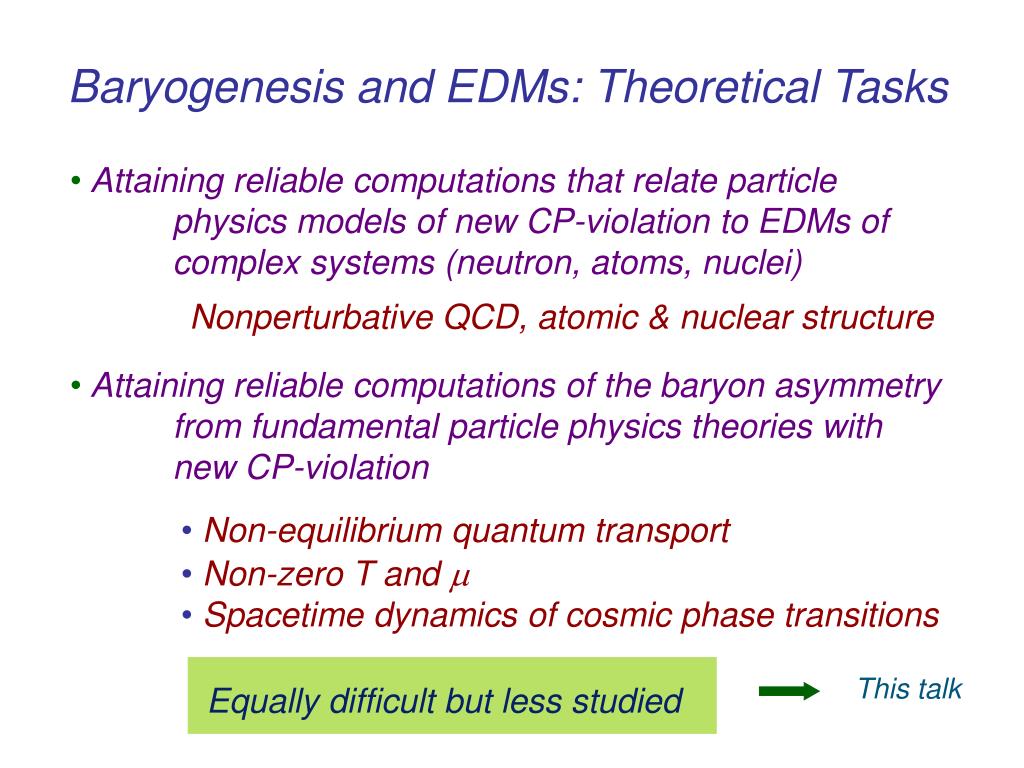 Baryogenesis and EDMs: Theoretical Tasks

• Attaining reliable computations that relate particle physics models of new CP-violation to EDMs of complex systems (neutron, atoms, nuclei)

Nonperturbative QCD, atomic & nuclear structure

• Attaining reliable computations of the baryon asymmetry from fundamental particle physics theories with new CP-violation

• Non-equilibrium quantum transport
• Non-zero T and $\mu$
• Spacetime dynamics of cosmic phase transitions

Equally difficult but less studied

This talk